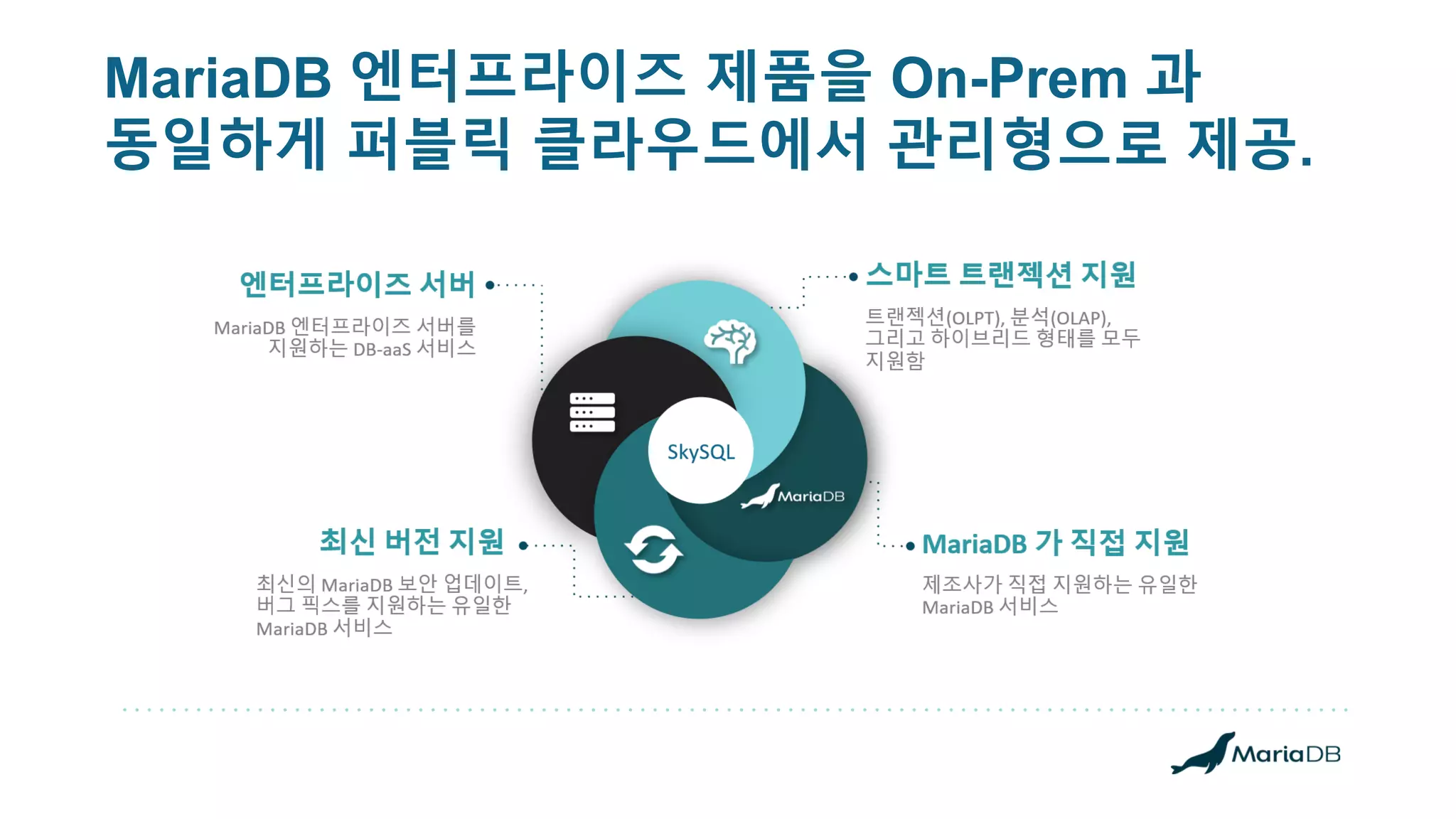 MariaDB 엔터프라이즈 제품을 On-Prem 과 동일하게 퍼블릭 클라우드에서 관리형으로 제공.

엔터프라이즈 서버

MariaDB 엔터프라이즈 서버를 지원하는 DB-aaS 서비스

스마트 트랜젝션 지원

트랜젝션(OLPT), 분석(OLAP), 그리고 하이브리드 형태를 모두 지원함

SkySQL

MariaDB

최신 버전 지원

최신의 MariaDB 보안 업데이트, 버그 픽스를 지원하는 유일한 MariaDB 서비스

MariaDB 가 직접 지원

제조사가 직접 지원하는 유일한 MariaDB 서비스

MariaDB